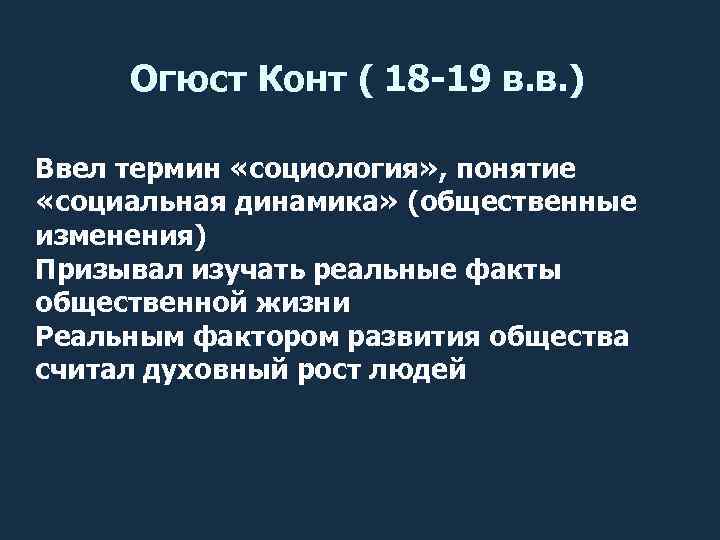 Огюст Конт ( 18-19 в.в.)

Ввел термин «социология», понятие «социальная динамика» (общественные изменения)
Призывал изучать реальные факты общественной жизни
Реальным фактором развития общества считал духовный рост людей